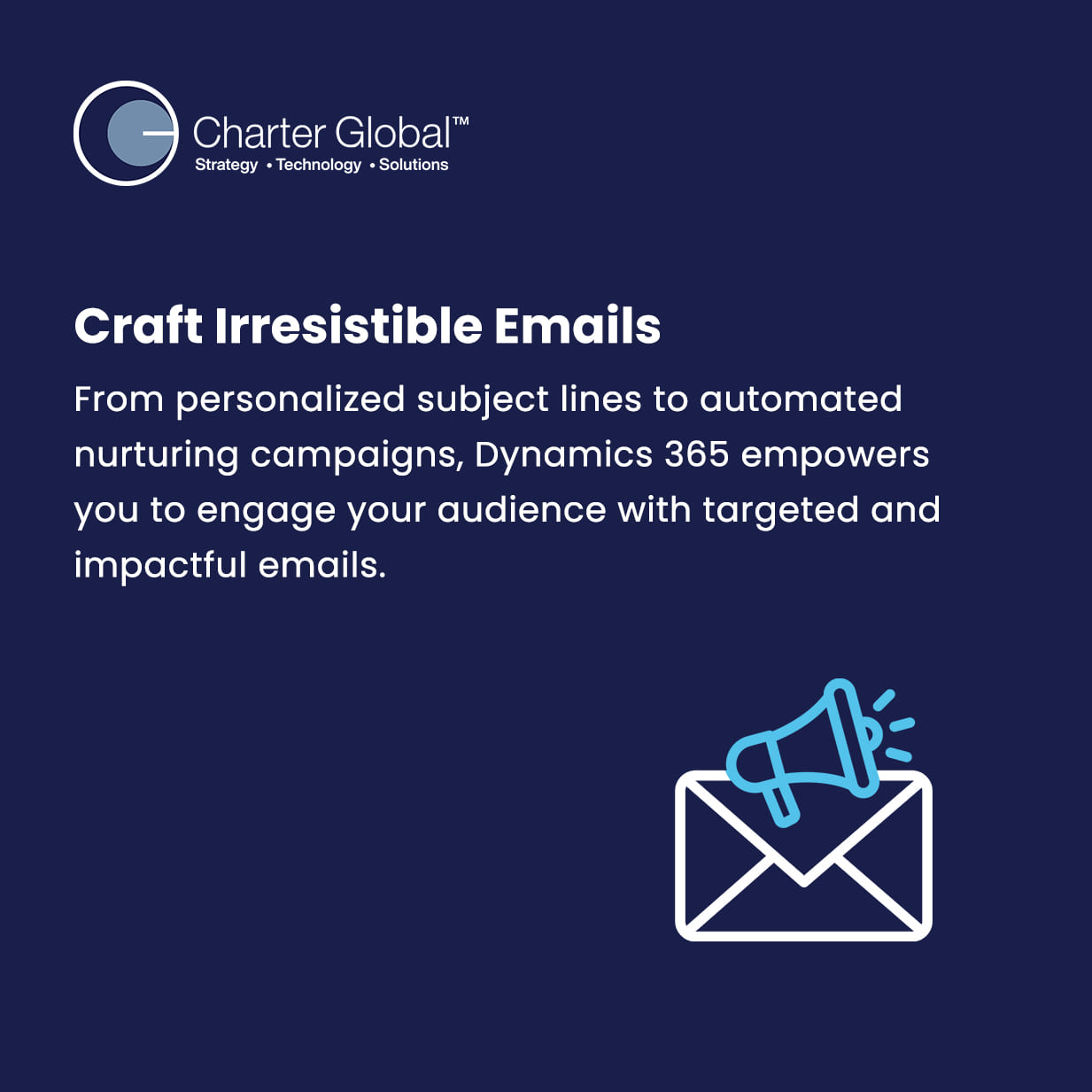 Charter Global™
Strategy • Technology • Solutions

Craft Irresistible Emails

From personalized subject lines to automated nurturing campaigns, Dynamics 365 empowers you to engage your audience with targeted and impactful emails.